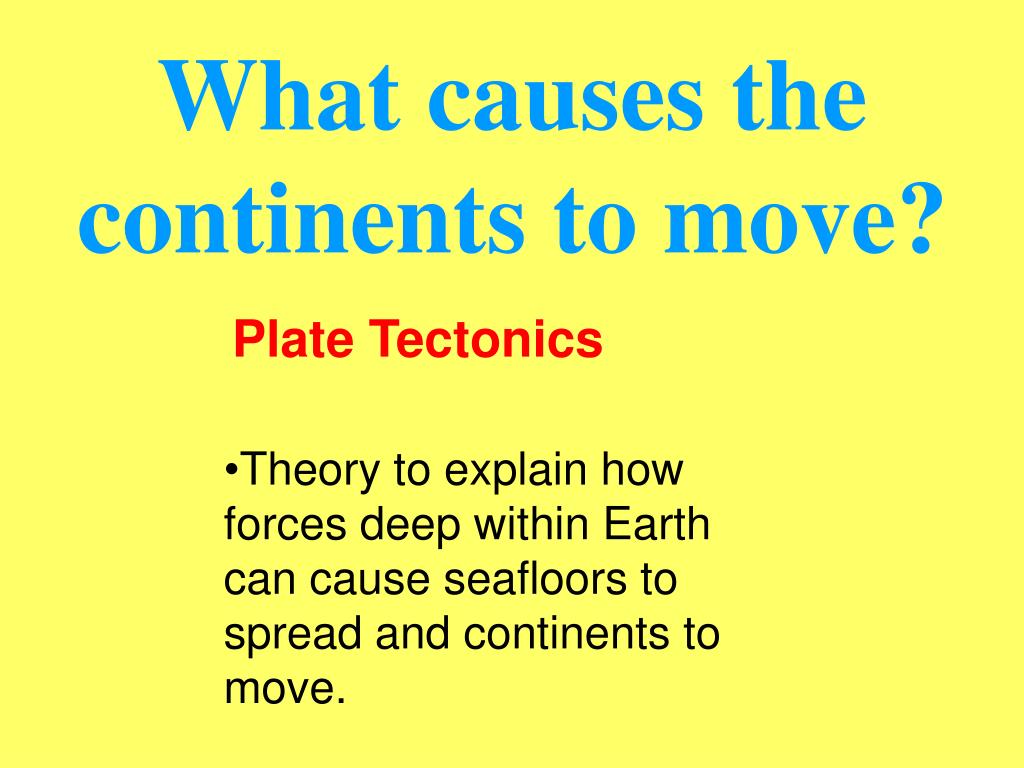 What causes the continents to move?

Plate Tectonics

•Theory to explain how forces deep within Earth can cause seafloors to spread and continents to move.